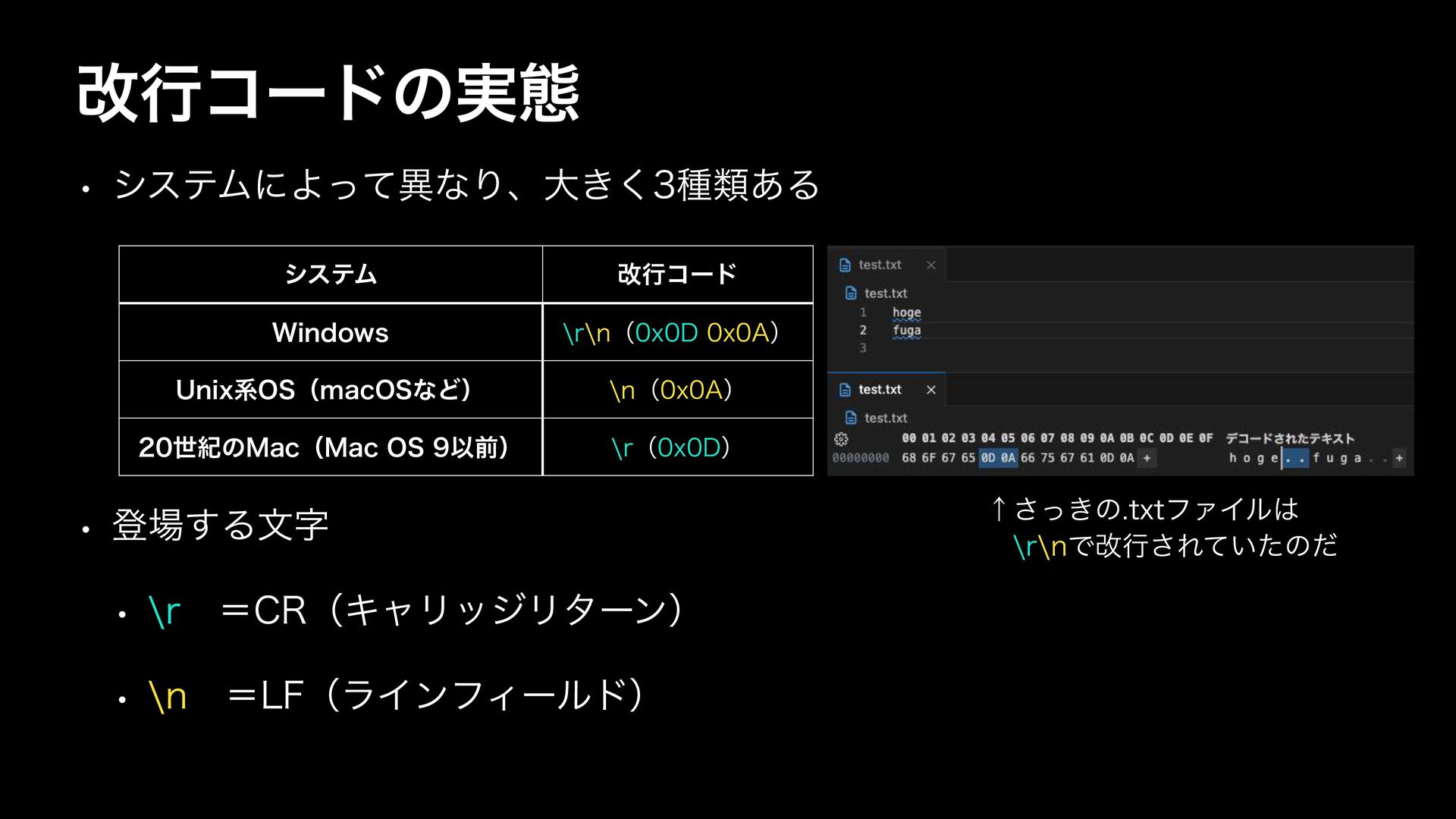 改行コードの実態

• システムによって異なり、大きく3種類ある

| システム | 改行コード |
|---|---|
| Windows | \r\n（0x0D 0x0A） |
| Unix系OS（macOSなど） | \n（0x0A） |
| 20世紀のMac（Mac OS 9以前） | \r（0x0D） |

test.txt ×
test.txt
1 hoge
2 fuga
3

test.txt ×
test.txt
00 01 02 03 04 05 06 07 08 09 0A 0B 0C 0D 0E 0F デコードされたテキスト
00000000 68 6F 67 65 0D 0A 66 75 67 61 0D 0A + h o g e . . f u g a . . +

↑さっきの.txtファイルは
\r\nで改行されていたのだ

• 登場する文字

• \r ＝CR（キャリッジリターン）

• \n ＝LF（ラインフィールド）